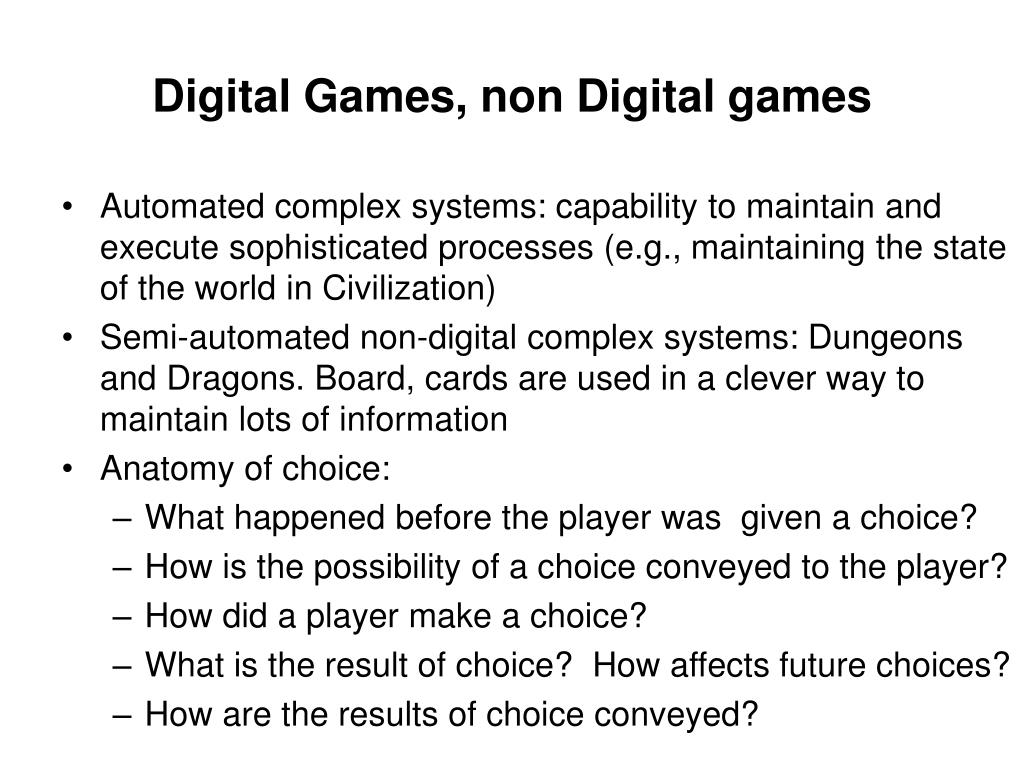 Digital Games, non Digital games

• Automated complex systems: capability to maintain and execute sophisticated processes (e.g., maintaining the state of the world in Civilization)
• Semi-automated non-digital complex systems: Dungeons and Dragons. Board, cards are used in a clever way to maintain lots of information
• Anatomy of choice:
– What happened before the player was given a choice?
– How is the possibility of a choice conveyed to the player?
– How did a player make a choice?
– What is the result of choice? How affects future choices?
– How are the results of choice conveyed?